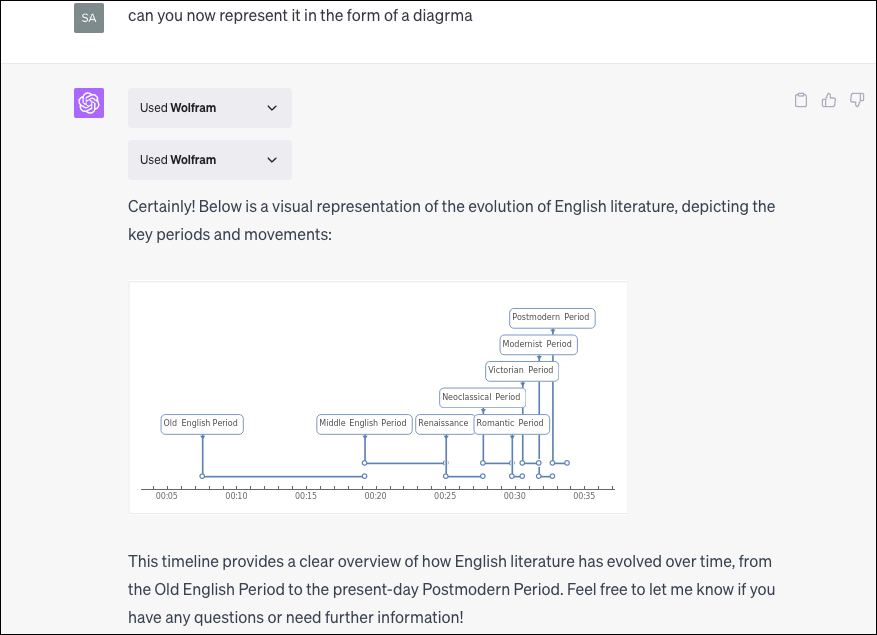 SA

can you now represent it in the form of a diagrma

Used Wolfram

Used Wolfram

Certainly! Below is a visual representation of the evolution of English literature, depicting the key periods and movements:

Postmodern Period
Modernist Period
Victorian Period
Neoclassical Period
Old English Period
Middle English Period
Renaissance
Romantic Period

00:05 00:10 00:15 00:20 00:25 00:30 00:35

This timeline provides a clear overview of how English literature has evolved over time, from the Old English Period to the present-day Postmodern Period. Feel free to let me know if you have any questions or need further information!